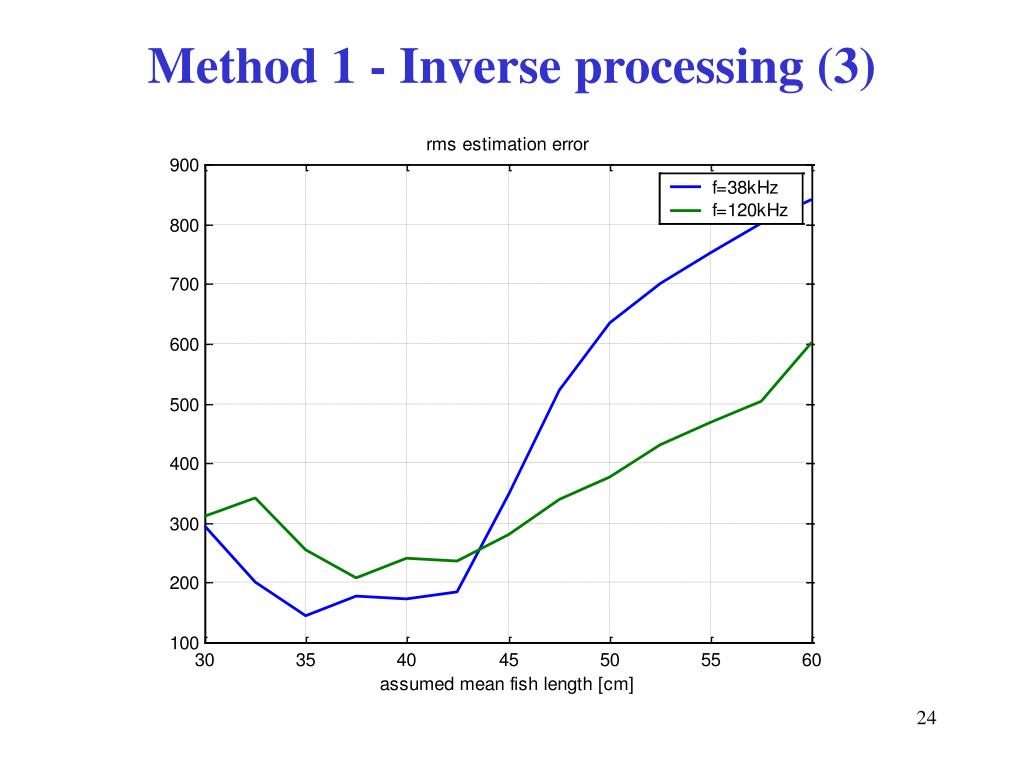 Method 1 - Inverse processing (3)

rms estimation error

f=38kHz
f=120kHz

900
800
700
600
500
400
300
200
100

30 35 40 45 50 55 60

assumed mean fish length [cm]

24